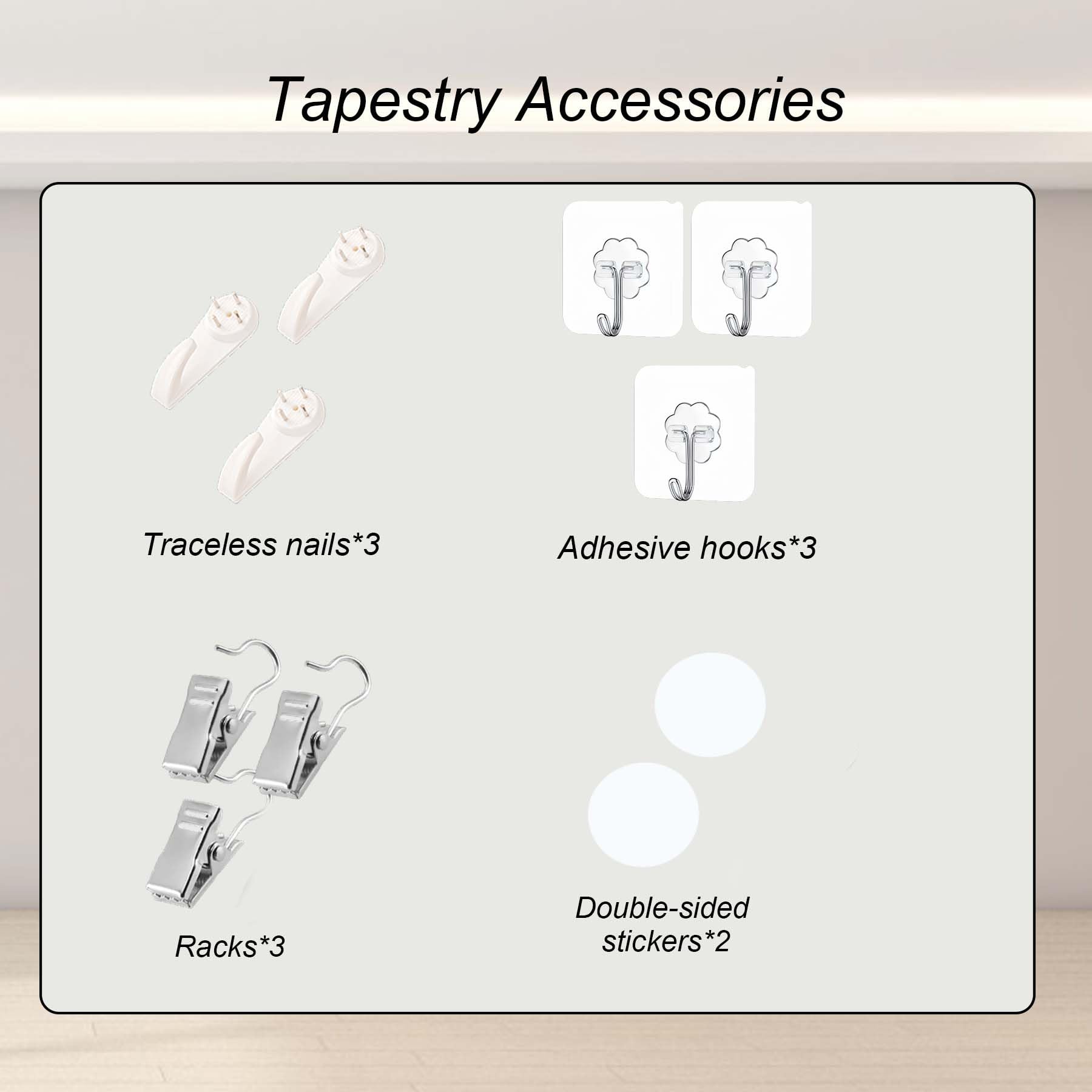 Tapestry Accessories

Traceless nails*3

Adhesive hooks*3

Racks*3

Double-sided stickers*2